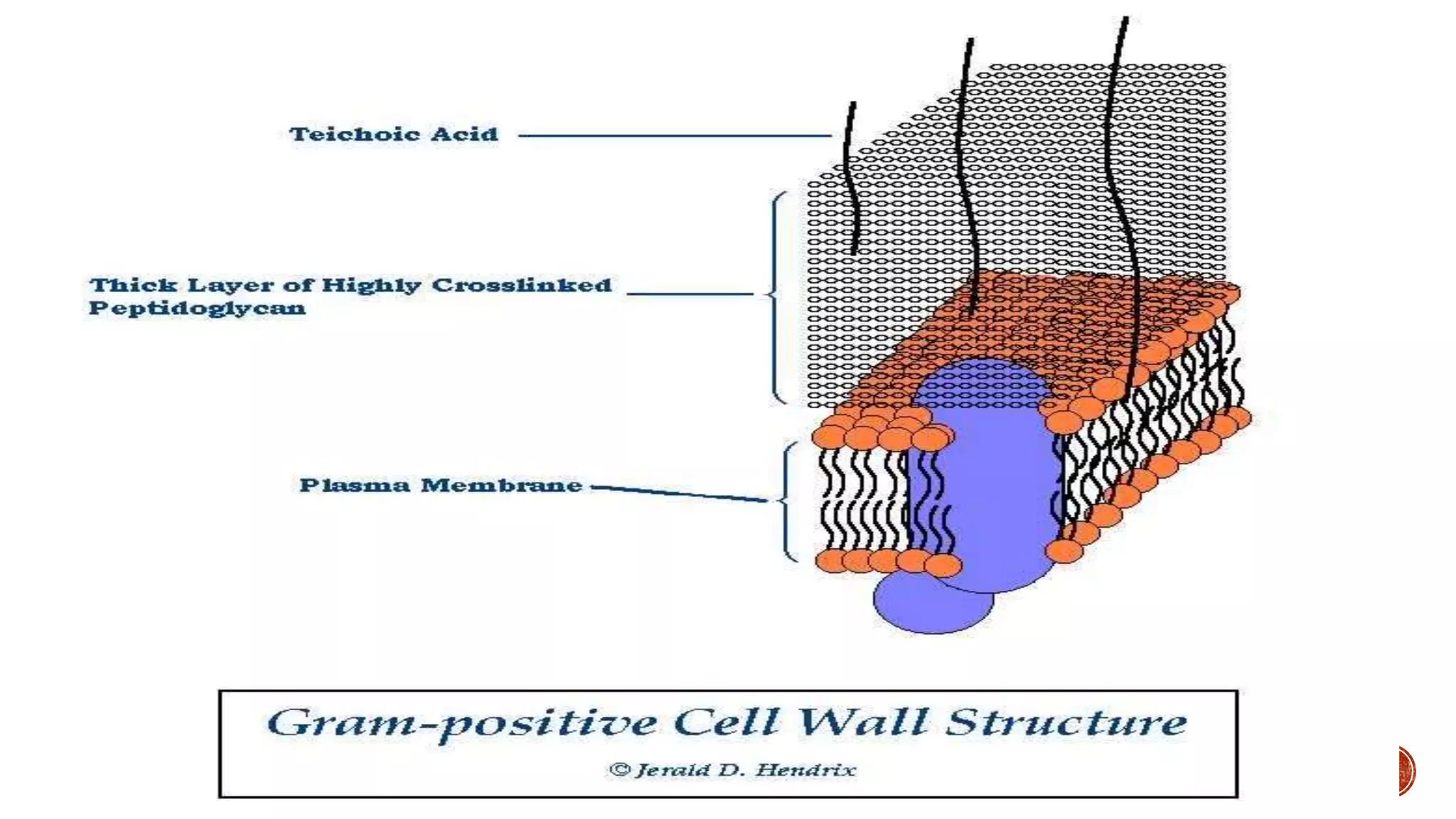 Teichoic Acid

Thick Layer of Highly Crosslinked Peptidoglycan

Plasma Membrane

Gram-positive Cell Wall Structure

© Jerald D. Hendrix